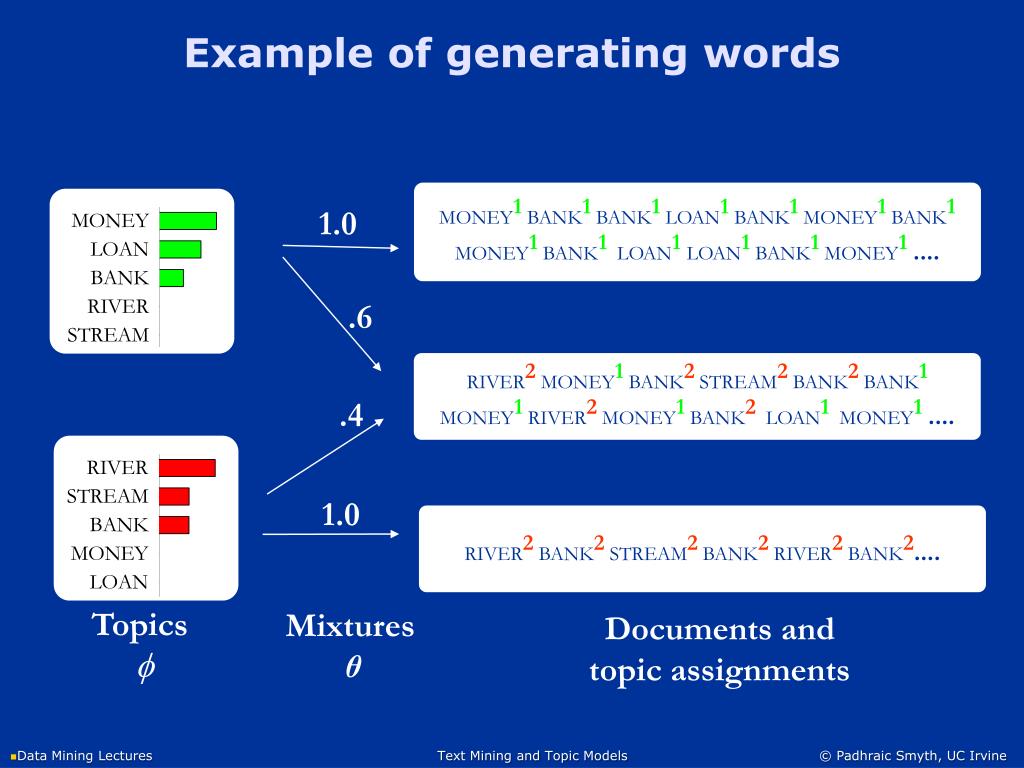 Example of generating words

MONEY
LOAN
BANK
RIVER
STREAM

RIVER
STREAM
BANK
MONEY
LOAN

1.0

.6

.4

1.0

MONEY$^1$ BANK$^1$ BANK$^1$ LOAN$^1$ BANK$^1$ MONEY$^1$ BANK$^1$ MONEY$^1$ BANK$^1$ LOAN$^1$ LOAN$^1$ BANK$^1$ MONEY$^1$ ....

RIVER$^2$ MONEY$^1$ BANK$^2$ STREAM$^2$ BANK$^2$ BANK$^1$ MONEY$^1$ RIVER$^2$ MONEY$^1$ BANK$^2$ LOAN$^1$ MONEY$^1$ ....

RIVER$^2$ BANK$^2$ STREAM$^2$ BANK$^2$ RIVER$^2$ BANK$^2$....

Topics
$\phi$

Mixtures
$\theta$

Documents and topic assignments

Data Mining Lectures
Text Mining and Topic Models
© Padhraic Smyth, UC Irvine